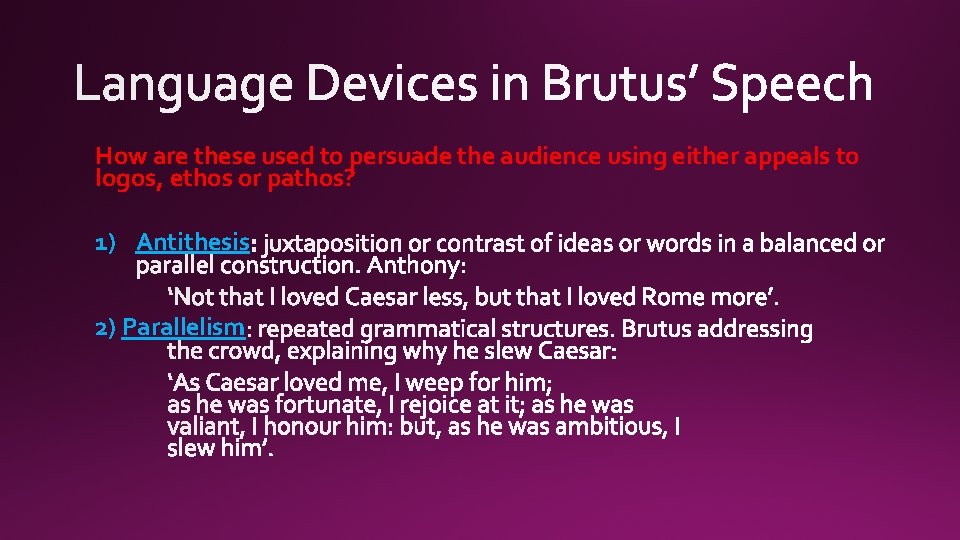 Language Devices in Brutus' Speech

How are these used to persuade the audience using either appeals to logos, ethos or pathos?

1) Antithesis: juxtaposition or contrast of ideas or words in a balanced or parallel construction. Anthony:

'Not that I loved Caesar less, but that I loved Rome more'.

2) Parallelism: repeated grammatical structures. Brutus addressing the crowd, explaining why he slew Caesar:

'As Caesar loved me, I weep for him; as he was fortunate, I rejoice at it; as he was valiant, I honour him: but, as he was ambitious, I slew him'.